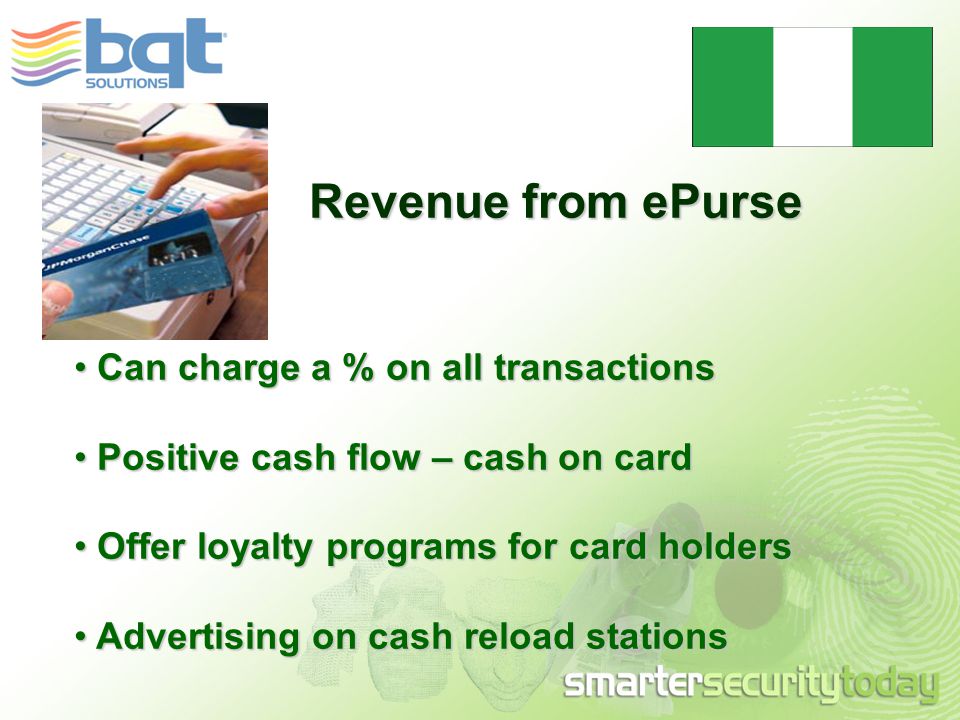 bqt SOLUTIONS

JPMorganChase

Revenue from ePurse

• Can charge a % on all transactions

• Positive cash flow – cash on card

• Offer loyalty programs for card holders

• Advertising on cash reload stations

smartersecuritytoday